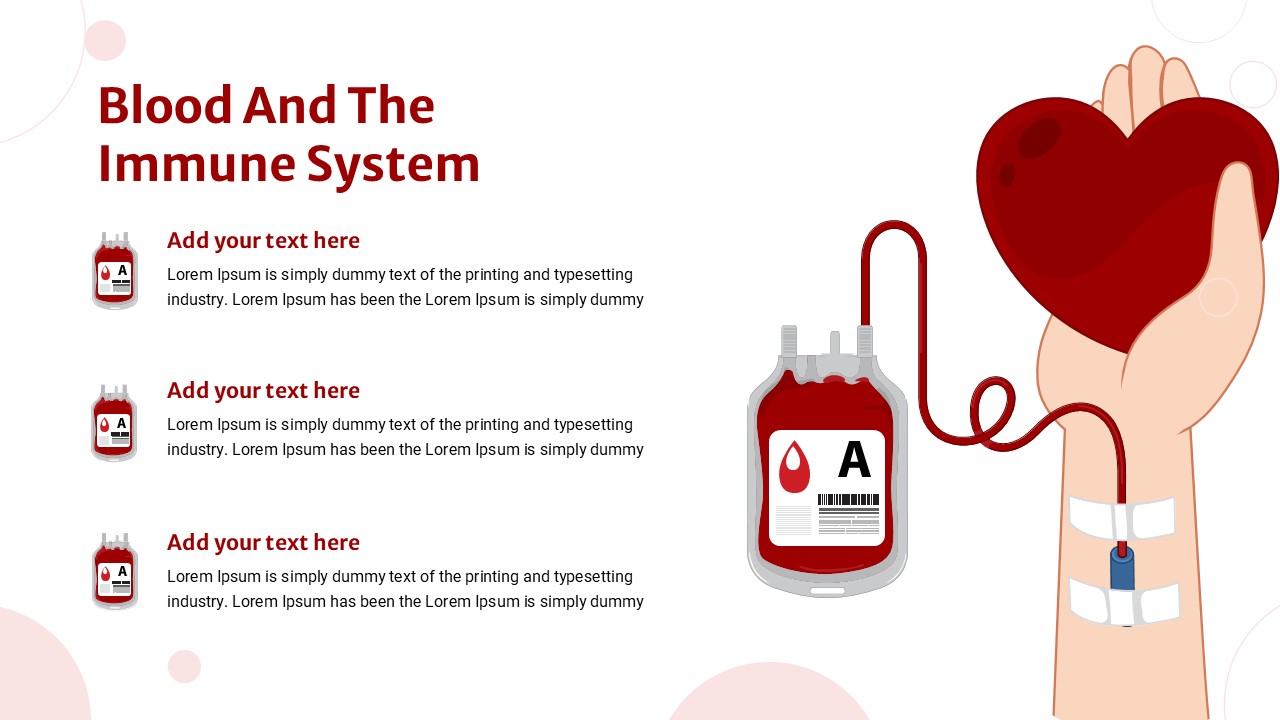 Blood And The Immune System

A

Add your text here

Lorem Ipsum is simply dummy text of the printing and typesetting industry. Lorem Ipsum has been the Lorem Ipsum is simply dummy

A

Add your text here

Lorem Ipsum is simply dummy text of the printing and typesetting industry. Lorem Ipsum has been the Lorem Ipsum is simply dummy

A

Add your text here

Lorem Ipsum is simply dummy text of the printing and typesetting industry. Lorem Ipsum has been the Lorem Ipsum is simply dummy

A